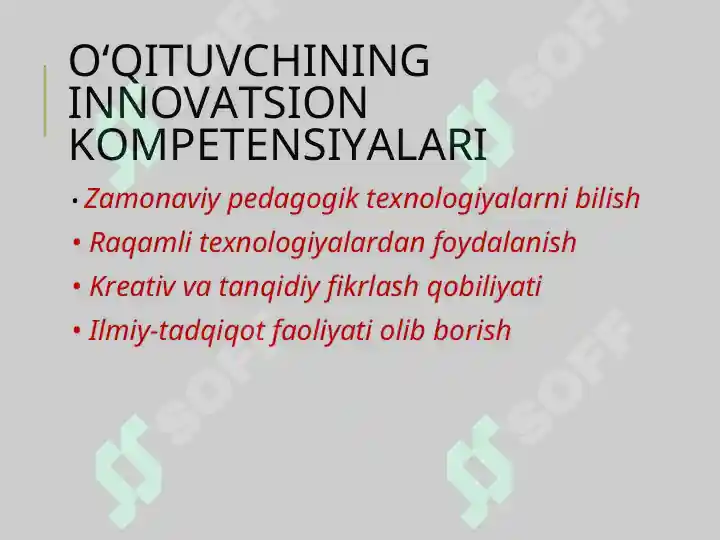 O‘QITUVCHINING INNOVATSION KOMPETENSIYALARI

• Zamonaviy pedagogik texnologiyalarni bilish
• Raqamli texnologiyalardan foydalanish
• Kreativ va tanqidiy fikrlash qobiliyati
• Ilmiy-tadqiqot faoliyati olib borish

SOFF SOFF SOFF SOFF